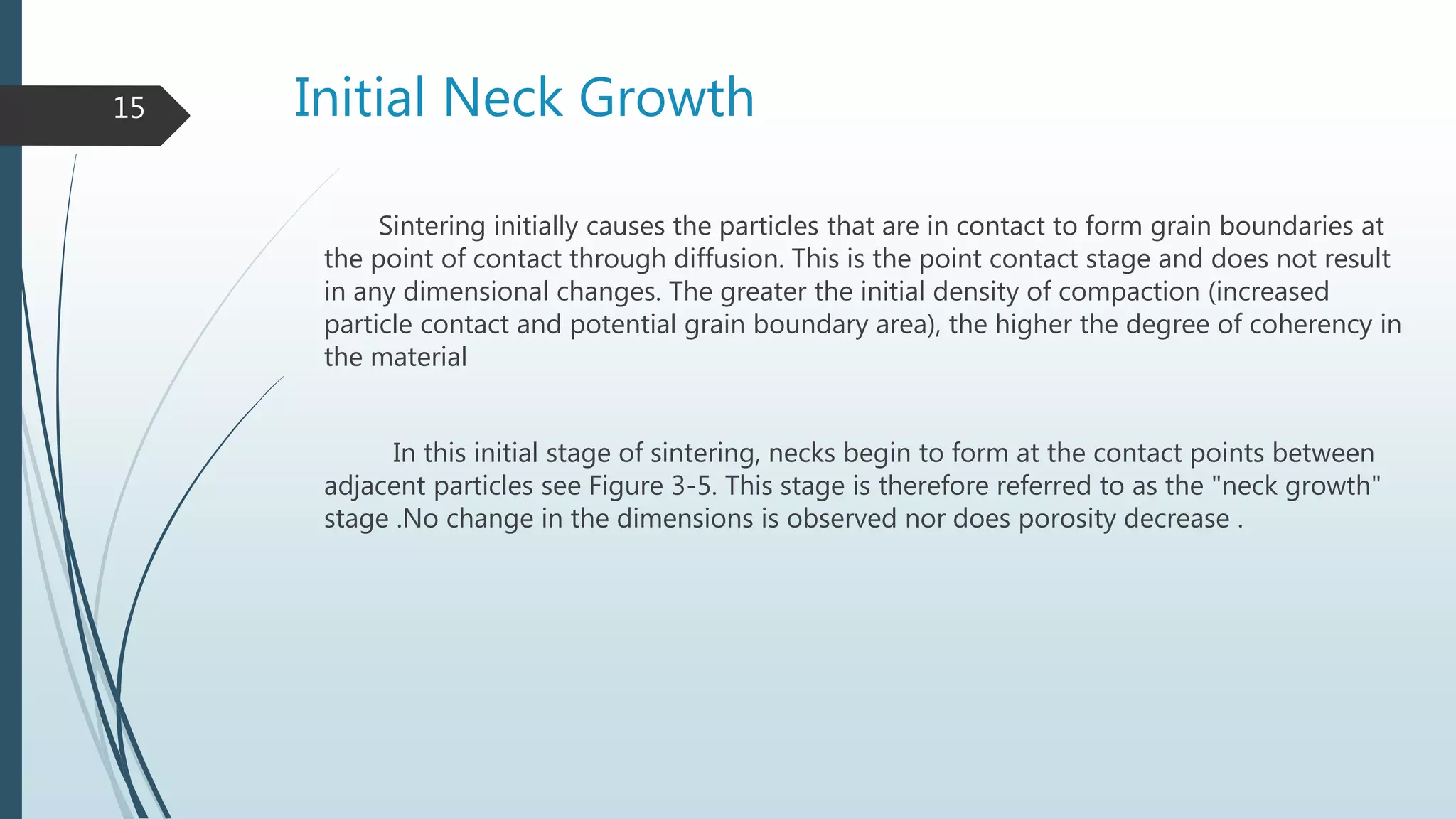 15

Initial Neck Growth

Sintering initially causes the particles that are in contact to form grain boundaries at the point of contact through diffusion. This is the point contact stage and does not result in any dimensional changes. The greater the initial density of compaction (increased particle contact and potential grain boundary area), the higher the degree of coherency in the material

In this initial stage of sintering, necks begin to form at the contact points between adjacent particles see Figure 3-5. This stage is therefore referred to as the "neck growth" stage .No change in the dimensions is observed nor does porosity decrease .